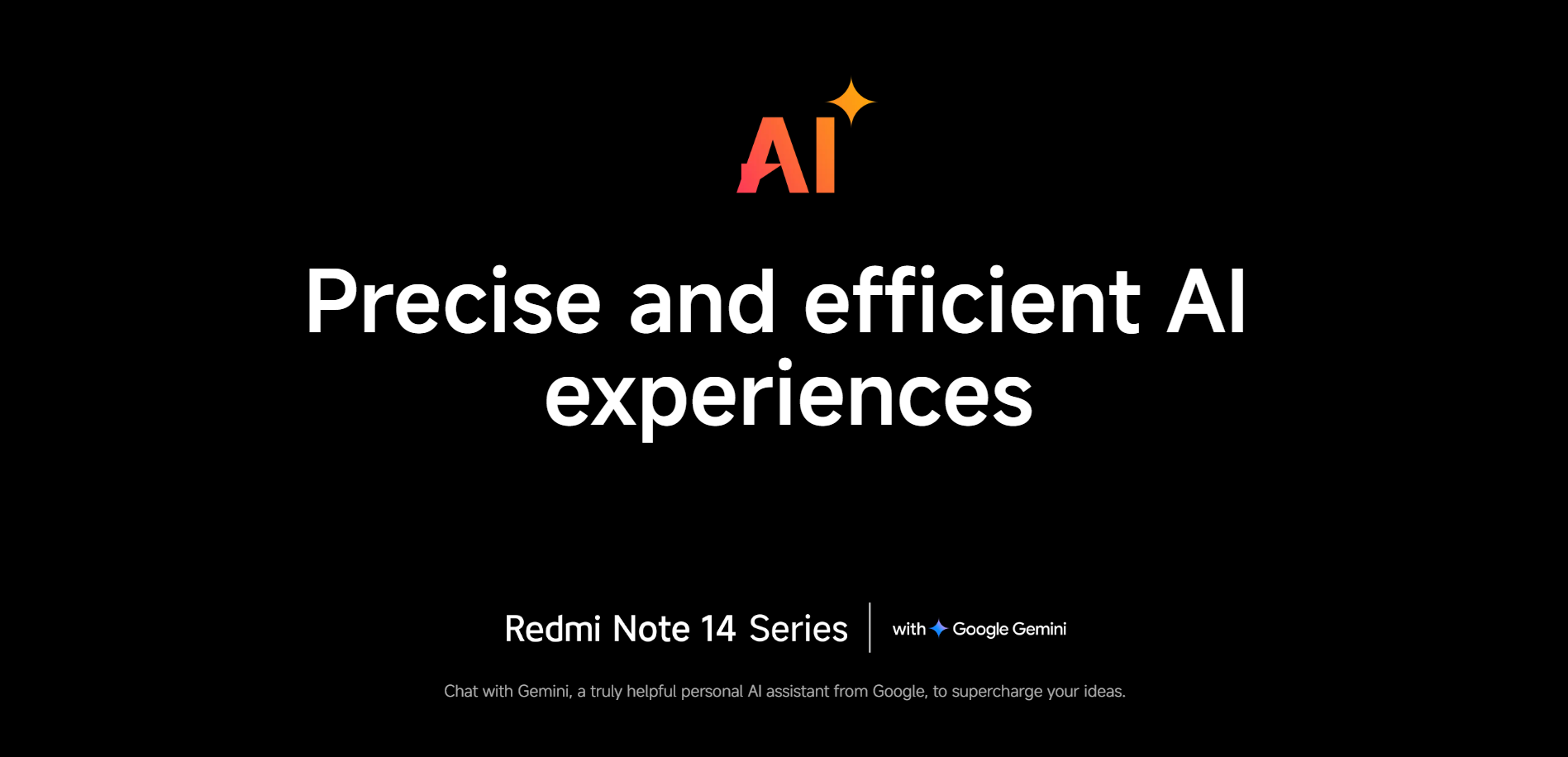 AI

Precise and efficient AI experiences

Redmi Note 14 Series | with Google Gemini

Chat with Gemini, a truly helpful personal AI assistant from Google, to supercharge your ideas.